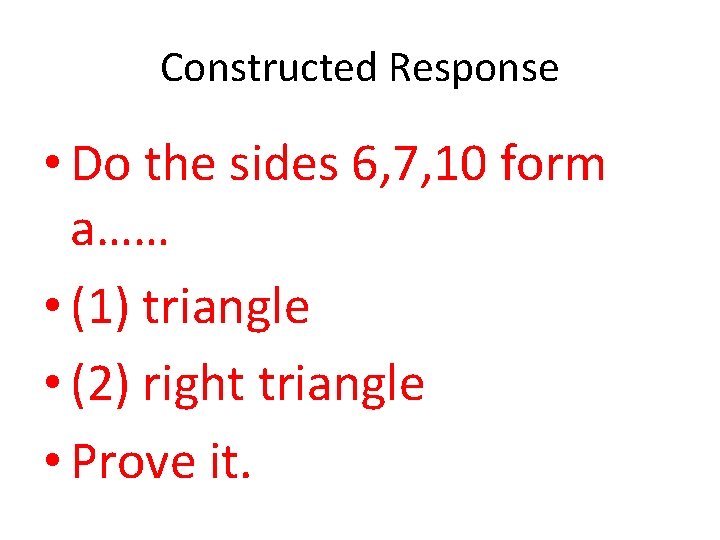 Constructed Response

• Do the sides 6,7,10 form a……
• (1) triangle
• (2) right triangle
• Prove it.